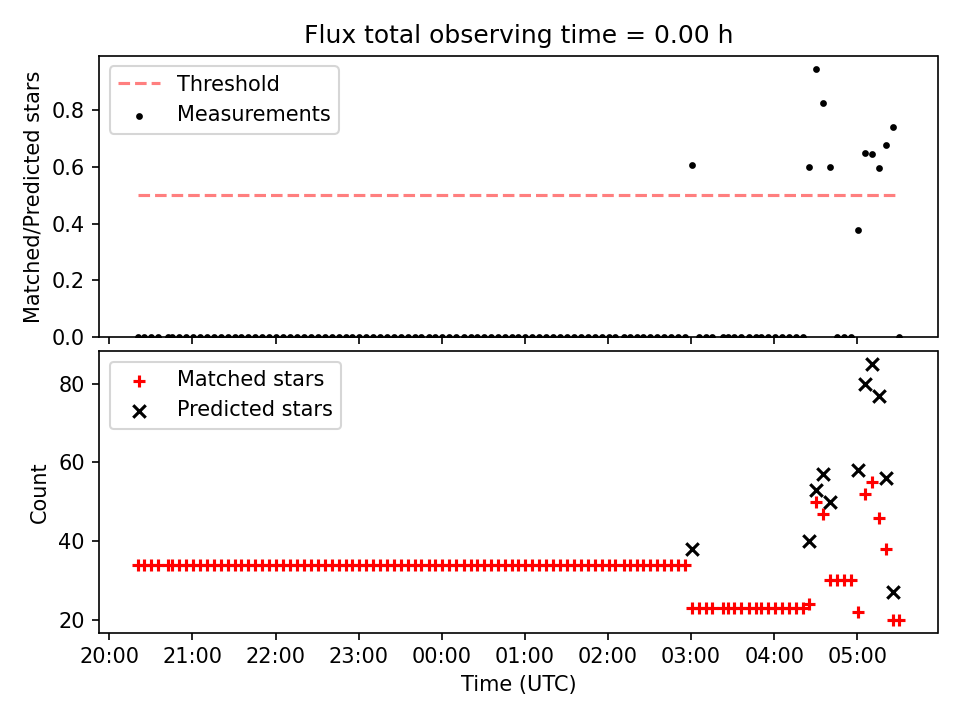 Flux total observing time = 0.00 h

Threshold
Measurements

Matched/Predicted stars

0.8
0.6
0.4
0.2
0.0

Matched stars
Predicted stars

Count

80
60
40
20

20:00 21:00 22:00 23:00 00:00 01:00 02:00 03:00 04:00 05:00

Time (UTC)